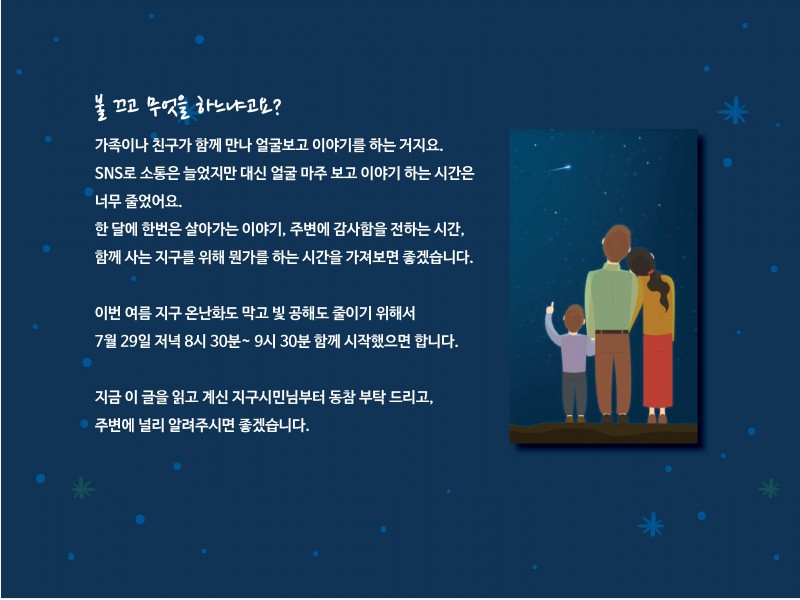 불 끄고 무엇을 하느냐고요?

가족이나 친구가 함께 만나 얼굴보고 이야기를 하는 거지요.
SNS로 소통은 늘었지만 대신 얼굴 마주 보고 이야기 하는 시간은 너무 줄었어요.
한 달에 한번은 살아가는 이야기, 주변에 감사함을 전하는 시간, 함께 사는 지구를 위해 뭔가를 하는 시간을 가져보면 좋겠습니다.

이번 여름 지구 온난화도 막고 빛 공해도 줄이기 위해서
7월 29일 저녁 8시 30분~ 9시 30분 함께 시작했으면 합니다.

지금 이 글을 읽고 계신 지구시민님부터 동참 부탁 드리고,
주변에 널리 알려주시면 좋겠습니다.